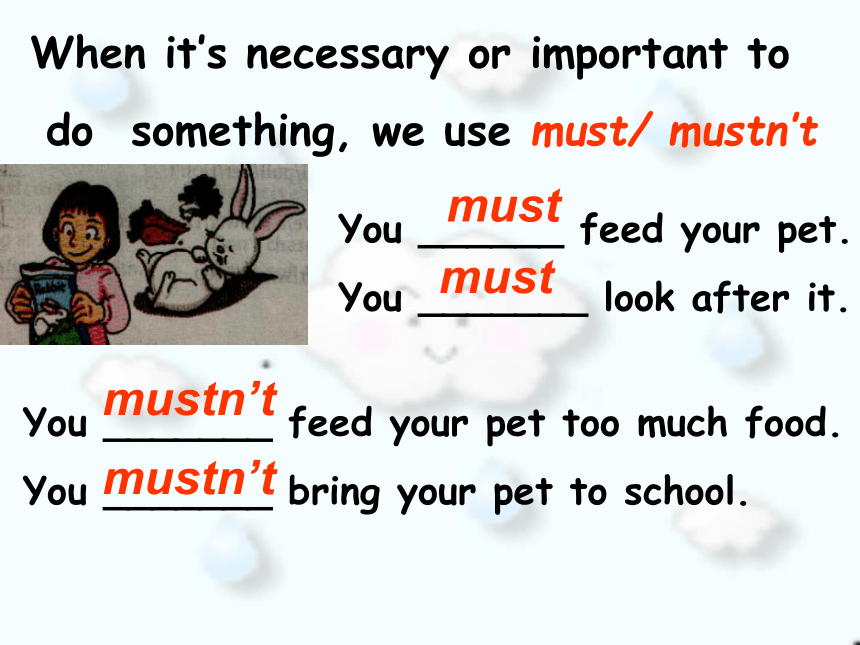 When it's necessary or important to do something, we use must/ mustn't

You must feed your pet.
You must look after it.

You mustn't feed your pet too much food.
You mustn't bring your pet to school.